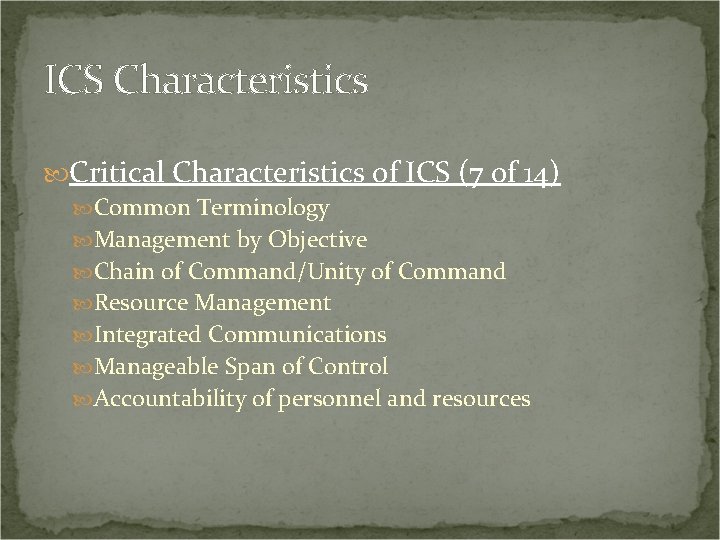 ICS Characteristics

Critical Characteristics of ICS (7 of 14)

Common Terminology

Management by Objective

Chain of Command/Unity of Command

Resource Management

Integrated Communications

Manageable Span of Control

Accountability of personnel and resources